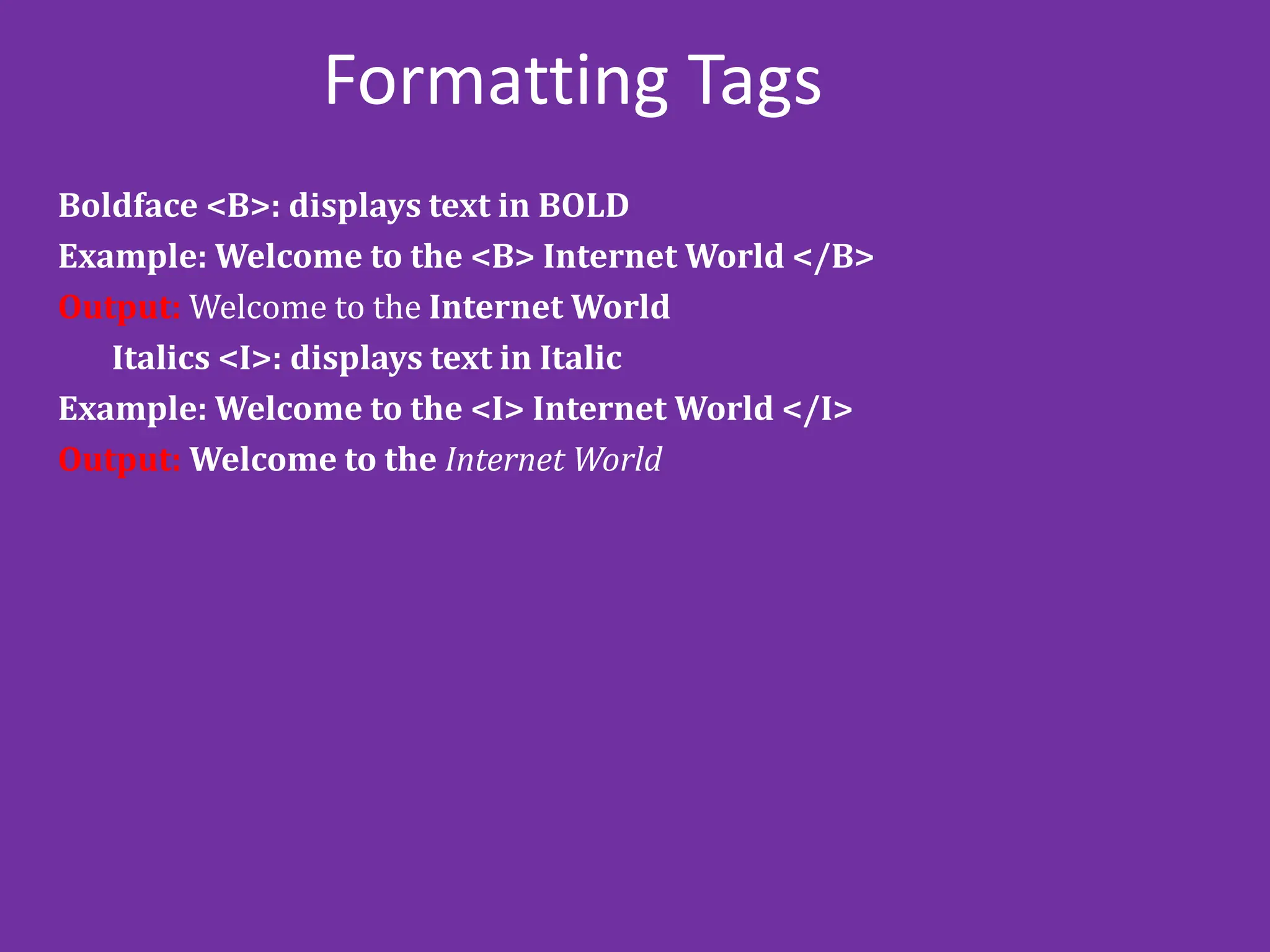 Formatting Tags

Boldface <B>: displays text in BOLD

Example: Welcome to the <B> Internet World </B>

Output: Welcome to the Internet World

Italics <I>: displays text in Italic

Example: Welcome to the <I> Internet World </I>

Output: Welcome to the Internet World